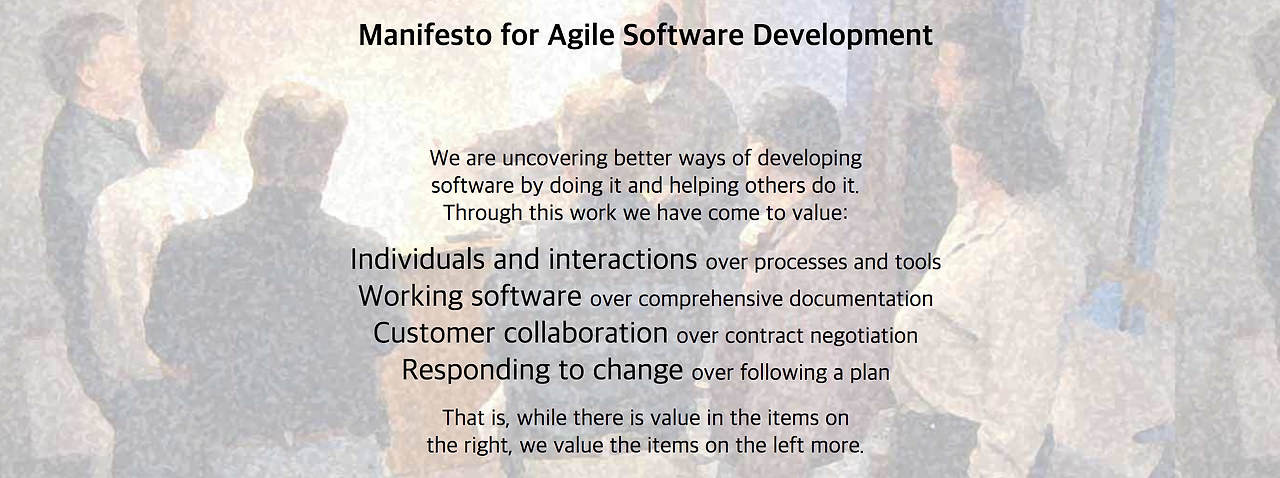 Manifesto for Agile Software Development

We are uncovering better ways of developing software by doing it and helping others do it. Through this work we have come to value:

Individuals and interactions over processes and tools
Working software over comprehensive documentation
Customer collaboration over contract negotiation
Responding to change over following a plan

That is, while there is value in the items on the right, we value the items on the left more.